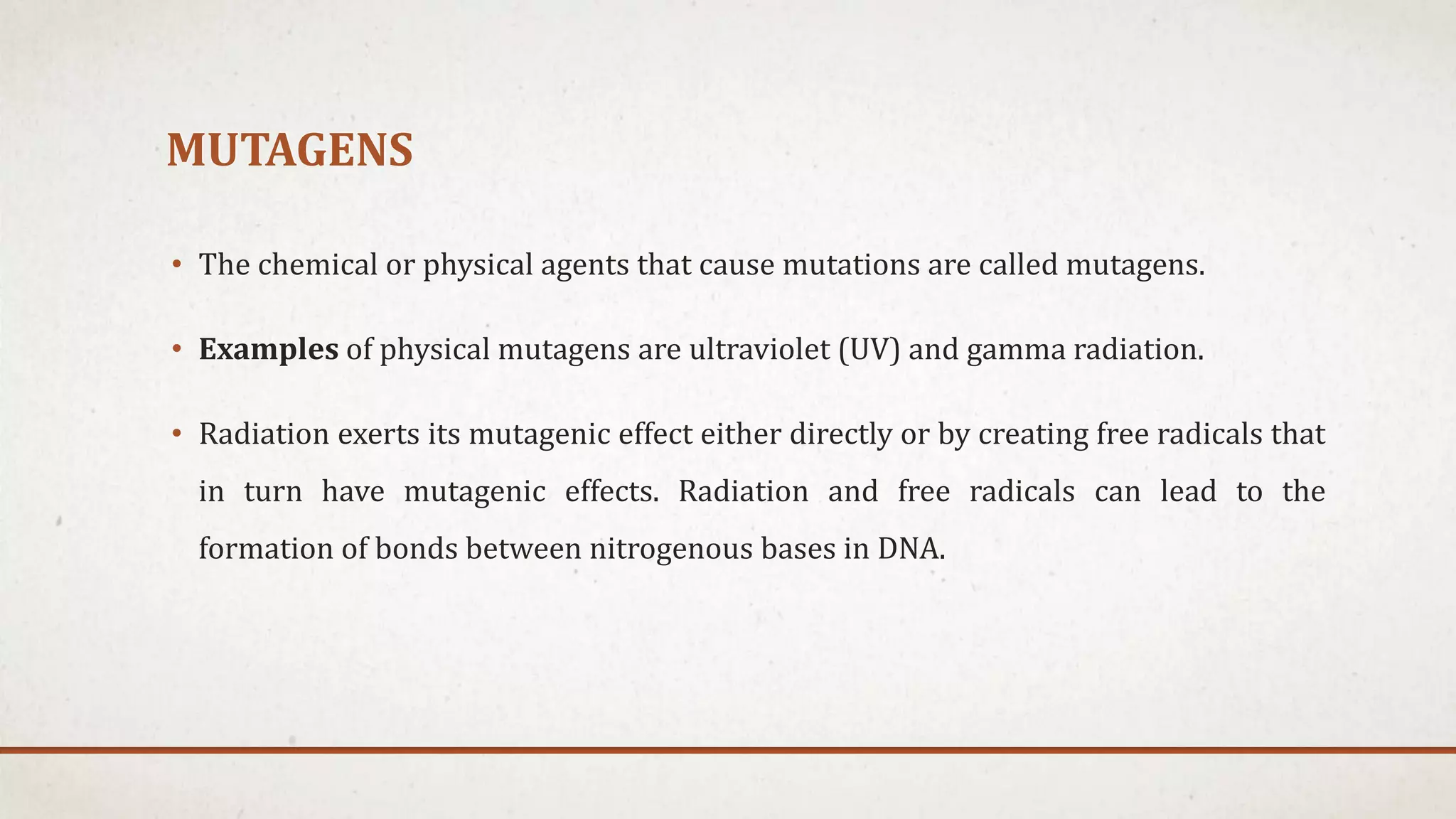 MUTAGENS

• The chemical or physical agents that cause mutations are called mutagens.

• Examples of physical mutagens are ultraviolet (UV) and gamma radiation.

• Radiation exerts its mutagenic effect either directly or by creating free radicals that in turn have mutagenic effects. Radiation and free radicals can lead to the formation of bonds between nitrogenous bases in DNA.